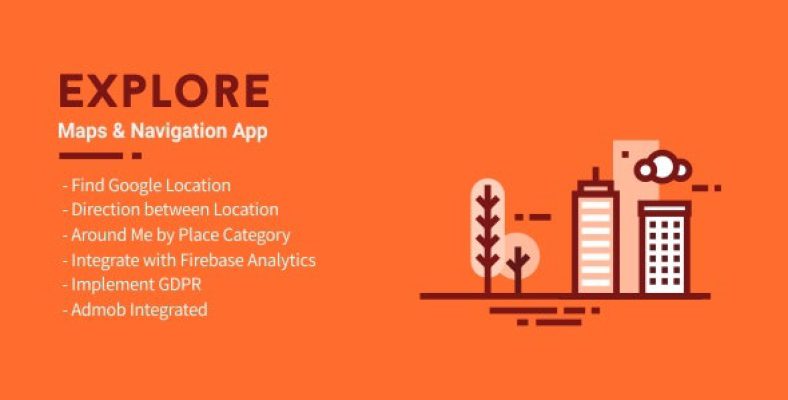 EXPLORE
Maps & Navigation App

- Find Google Location
- Direction between Location
- Around Me by Place Category
- Integrate with Firebase Analytics
- Implement GDPR
- Admob Integrated